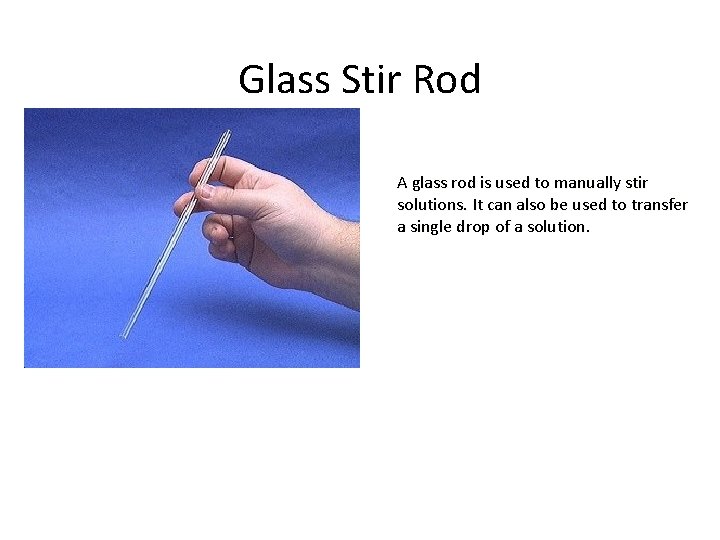 Glass Stir Rod

A glass rod is used to manually stir solutions. It can also be used to transfer a single drop of a solution.